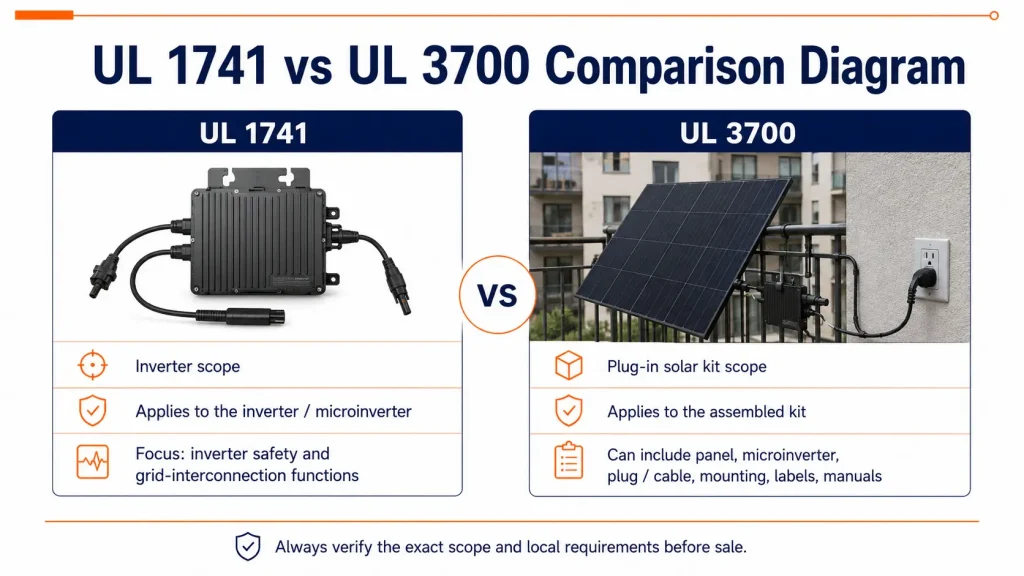 UL 1741 vs UL 3700 Comparison Diagram

UL 1741

Inverter scope

Applies to the inverter / microinverter

Focus: inverter safety and grid-interconnection functions

VS

UL 3700

Plug-in solar kit scope

Applies to the assembled kit

Can include panel, microinverter, plug / cable, mounting, labels, manuals

Always verify the exact scope and local requirements before sale.